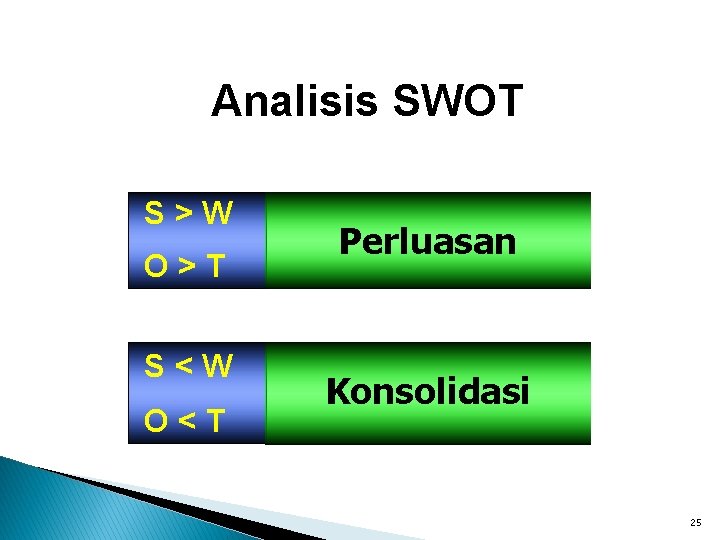 Analisis SWOT

S > W
O > T

Perluasan

S < W
O < T

Konsolidasi

25